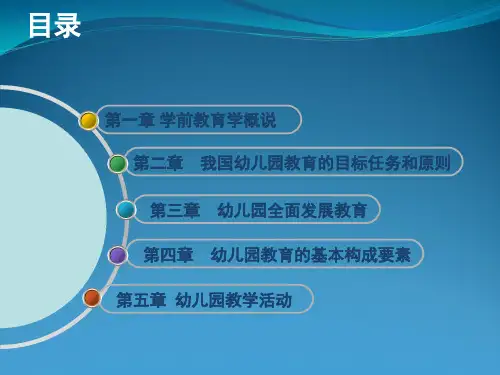 目录

第一章 学前教育学概说

第二章 我国幼儿园教育的目标任务和原则

第三章 幼儿园全面发展教育

第四章 幼儿园教育的基本构成要素

第五章 幼儿园教学活动